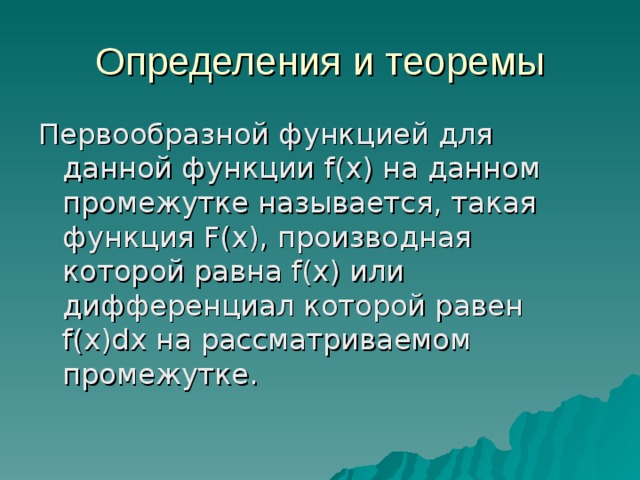 Определения и теоремы

Первообразной функцией для данной функции $f(x)$ на данном промежутке называется, такая функция $F(x)$, производная которой равна $f(x)$ или дифференциал которой равен $f(x)dx$ на рассматриваемом промежутке.